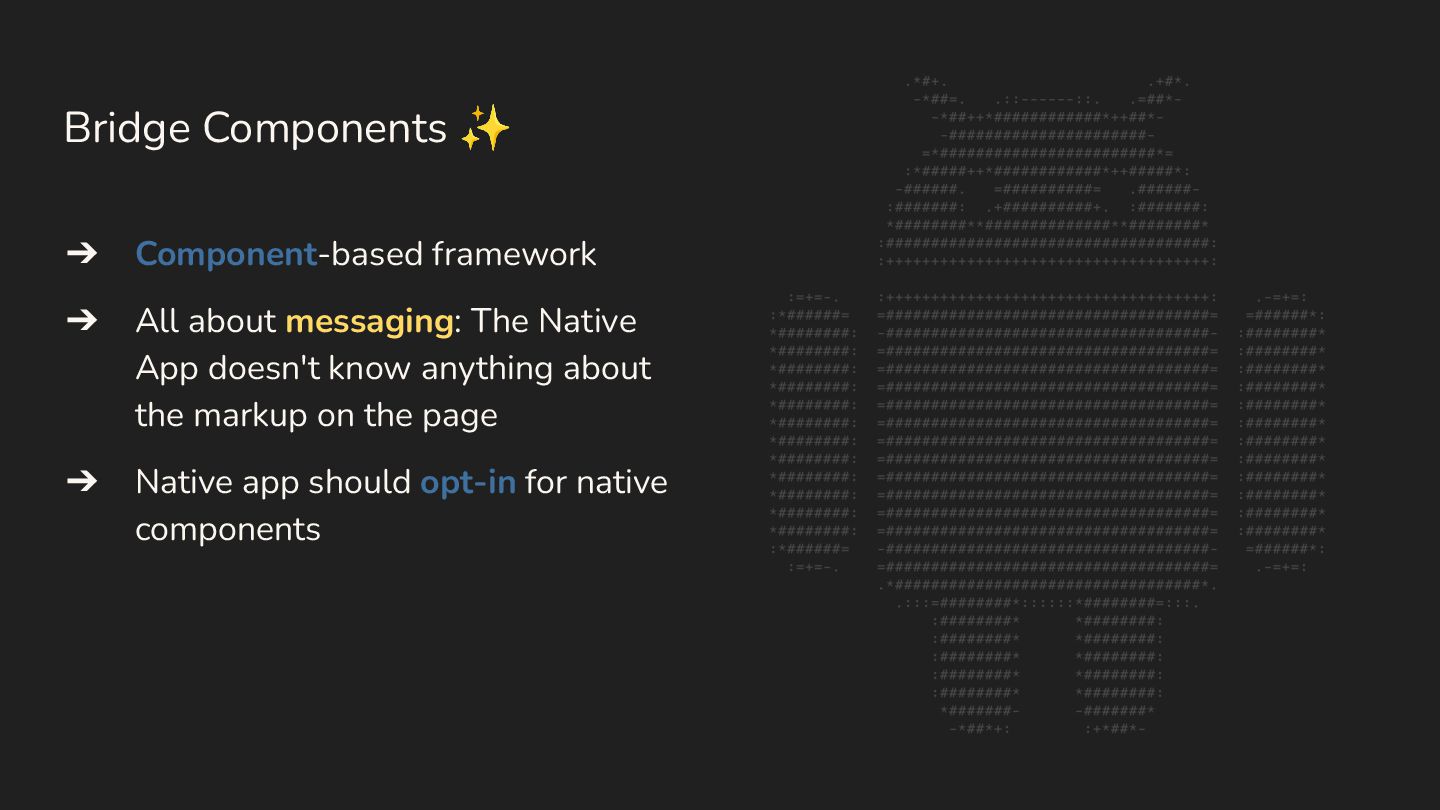 Bridge Components ✨

➔ Component-based framework

➔ All about messaging: The Native App doesn't know anything about the markup on the page

➔ Native app should opt-in for native components